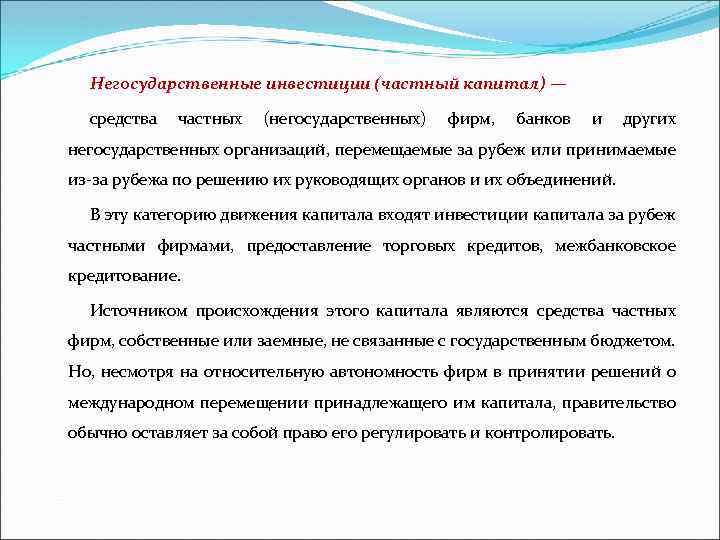 Негосударственные инвестиции (частный капитал) —

средства частных (негосударственных) фирм, банков и других негосударственных организаций, перемещаемые за рубеж или принимаемые из-за рубежа по решению их руководящих органов и их объединений.

В эту категорию движения капитала входят инвестиции капитала за рубеж частными фирмами, предоставление торговых кредитов, межбанковское кредитование.

Источником происхождения этого капитала являются средства частных фирм, собственные или заемные, не связанные с государственным бюджетом. Но, несмотря на относительную автономность фирм в принятии решений о международном перемещении принадлежащего им капитала, правительство обычно оставляет за собой право его регулировать и контролировать.